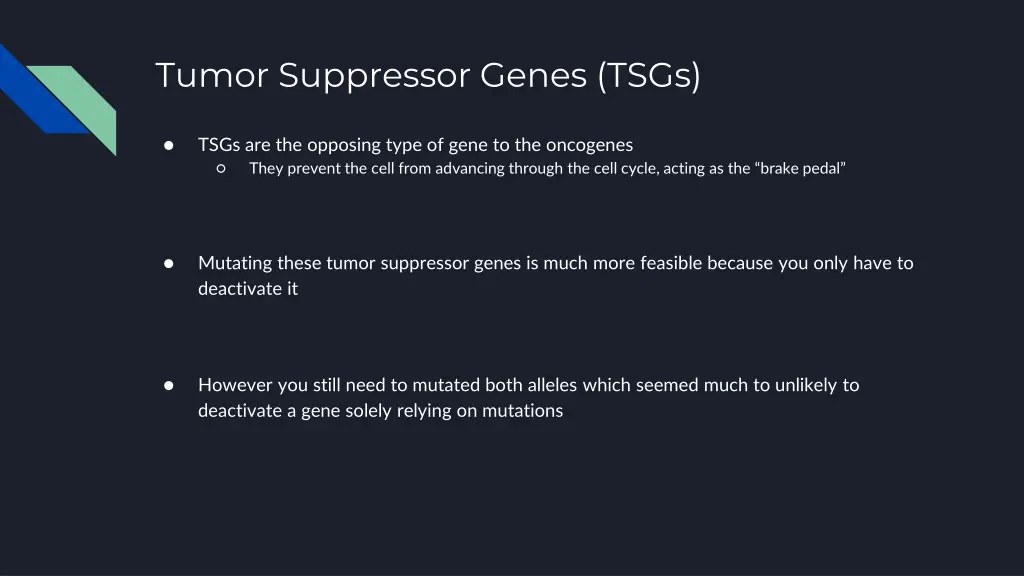 Tumor Suppressor Genes (TSGs)

● TSGs are the opposing type of gene to the oncogenes
○ They prevent the cell from advancing through the cell cycle, acting as the “brake pedal”

● Mutating these tumor suppressor genes is much more feasible because you only have to deactivate it

● However you still need to mutated both alleles which seemed much to unlikely to deactivate a gene solely relying on mutations